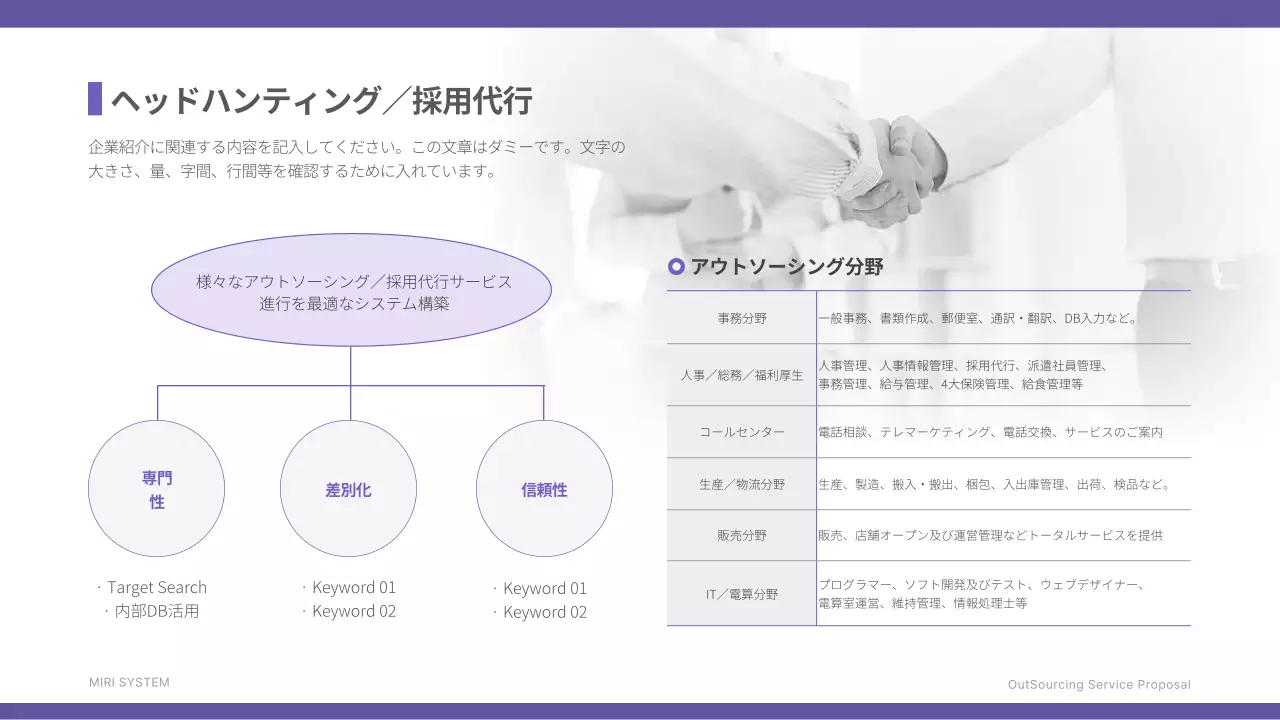 ヘッドハンティング／採用代行

企業紹介に関連する内容を記入してください。この文章はダミーです。文字の大きさ、量、字間、行間等を確認するために入れています。

様々なアウトソーシング／採用代行サービス
進行を最適なシステム構築

専門性

差別化

信頼性

・Target Search
・内部DB活用

・Keyword 01
・Keyword 02

・Keyword 01
・Keyword 02

アウトソーシング分野

| 事務分野 | 一般事務、書類作成、郵便室、通訳・翻訳、DB入力など。 |
|---|---|
| 人事／総務／福利厚生 | 人事管理、人事情報管理、採用代行、派遣社員管理、事務管理、給与管理、4大保険管理、給食管理等 |
| コールセンター | 電話相談、テレマーケティング、電話交換、サービスのご案内 |
| 生産／物流分野 | 生産、製造、搬入・搬出、梱包、入出庫管理、出荷、検品など。 |
| 販売分野 | 販売、店舗オープン及び運営管理などトータルサービスを提供 |
| IT／電算分野 | プログラマー、ソフト開発及びテスト、ウェブデザイナー、電算室運営、維持管理、情報処理士等 |

MIRI SYSTEM

OutSourcing Service Proposal